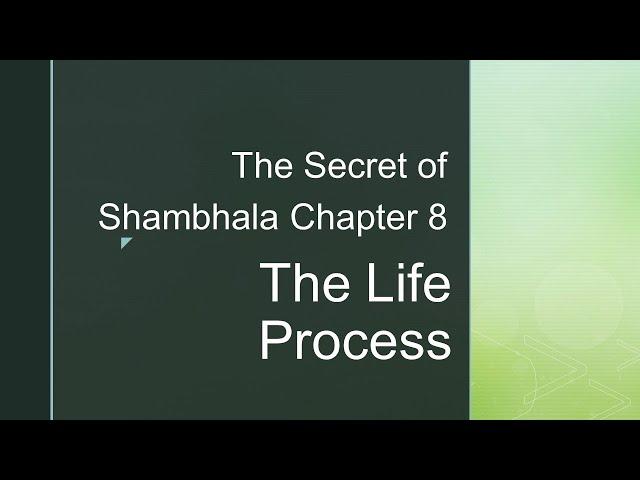 The Secret of Shambhala Chapter 8

The Life Process